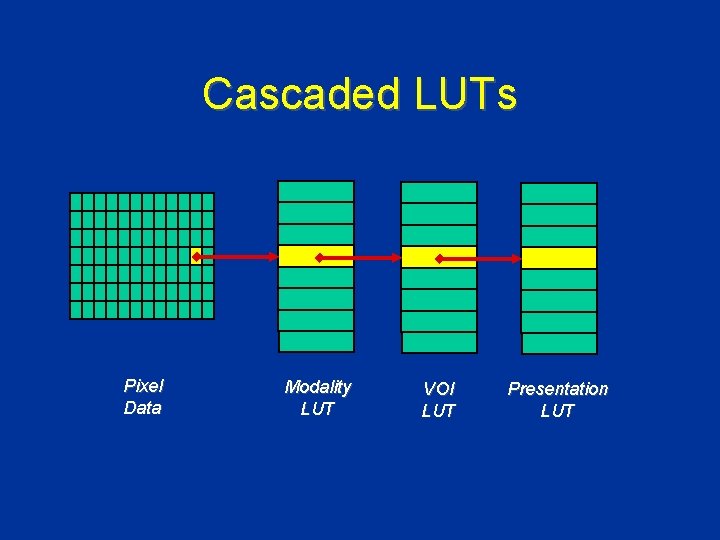 Cascaded LUTs

Pixel
Data

Modality
LUT

VOI
LUT

Presentation
LUT